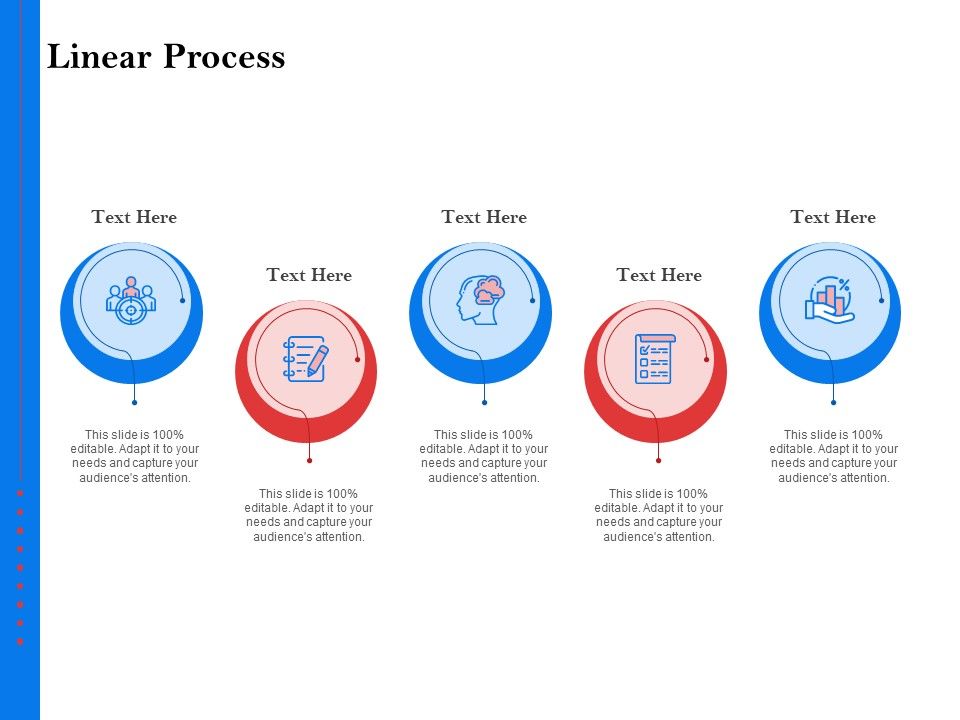 Linear Process

Text Here

This slide is 100% editable. Adapt it to your needs and capture your audience's attention.

Text Here

This slide is 100% editable. Adapt it to your needs and capture your audience's attention.

Text Here

This slide is 100% editable. Adapt it to your needs and capture your audience's attention.

Text Here

This slide is 100% editable. Adapt it to your needs and capture your audience's attention.

Text Here

This slide is 100% editable. Adapt it to your needs and capture your audience's attention.